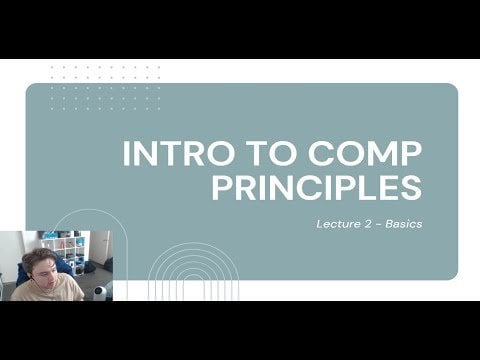 INTRO TO COMP PRINCIPLES

Lecture 2 - Basics